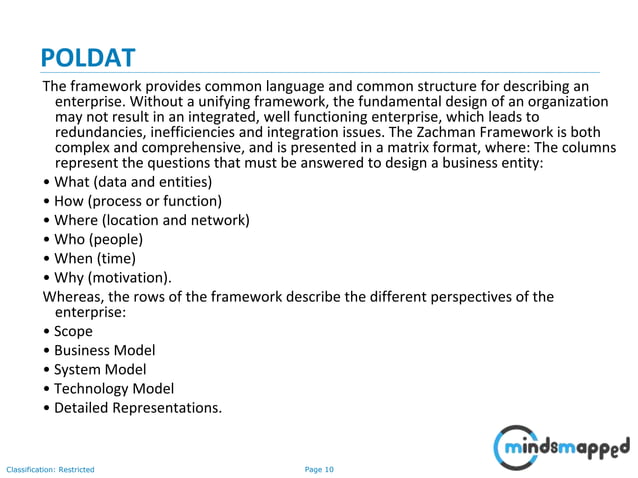 POLDAT

The framework provides common language and common structure for describing an enterprise. Without a unifying framework, the fundamental design of an organization may not result in an integrated, well functioning enterprise, which leads to redundancies, inefficiencies and integration issues. The Zachman Framework is both complex and comprehensive, and is presented in a matrix format, where: The columns represent the questions that must be answered to design a business entity:
• What (data and entities)
• How (process or function)
• Where (location and network)
• Who (people)
• When (time)
• Why (motivation).
Whereas, the rows of the framework describe the different perspectives of the enterprise:
• Scope
• Business Model
• System Model
• Technology Model
• Detailed Representations.

mindsmapped

Classification: Restricted

Page 10